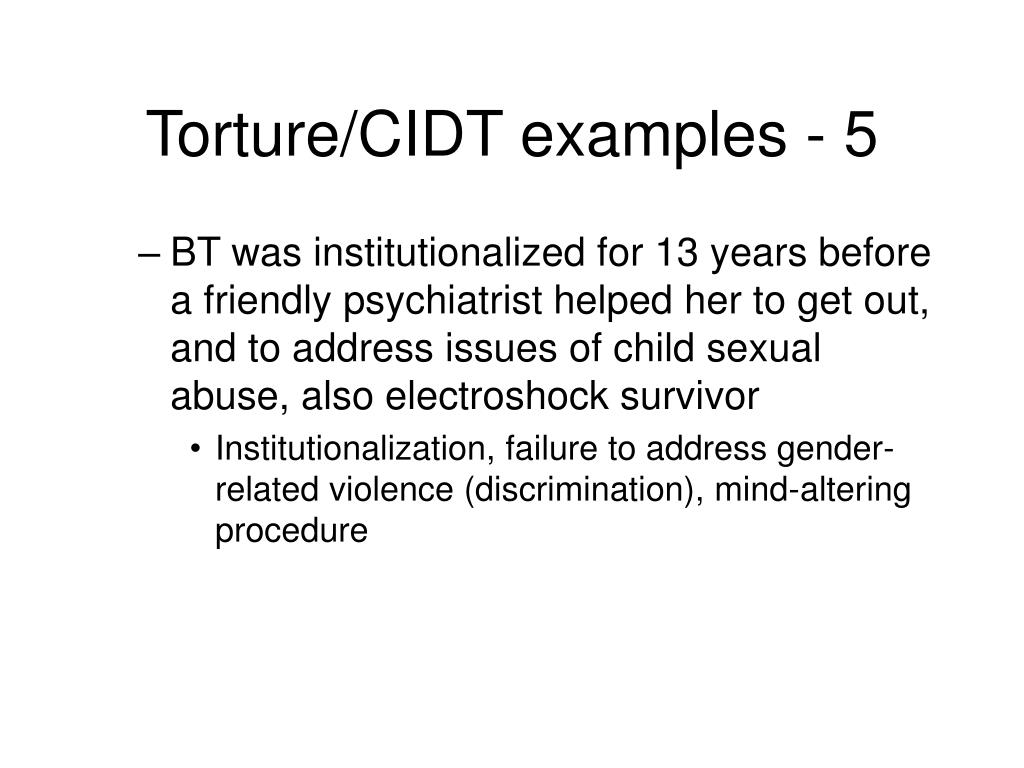 Torture/CIDT examples - 5

– BT was institutionalized for 13 years before a friendly psychiatrist helped her to get out, and to address issues of child sexual abuse, also electroshock survivor

• Institutionalization, failure to address gender-related violence (discrimination), mind-altering procedure